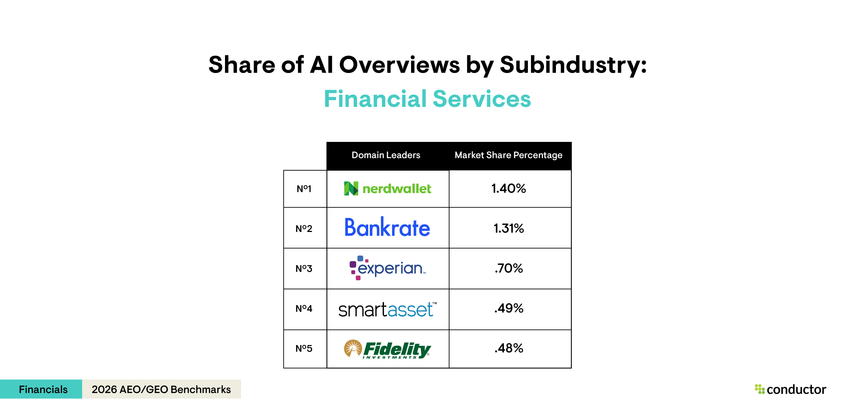 Share of AI Overviews by Subindustry:
Financial Services

| | Domain Leaders | Market Share Percentage |
|---|---|---|
| Nº1 | nerdwallet | 1.40% |
| Nº2 | Bankrate | 1.31% |
| Nº3 | experian. | .70% |
| Nº4 | smartasset™ | .49% |
| Nº5 | Fidelity INVESTMENTS | .48% |

Financials 2026 AEO/GEO Benchmarks

conductor